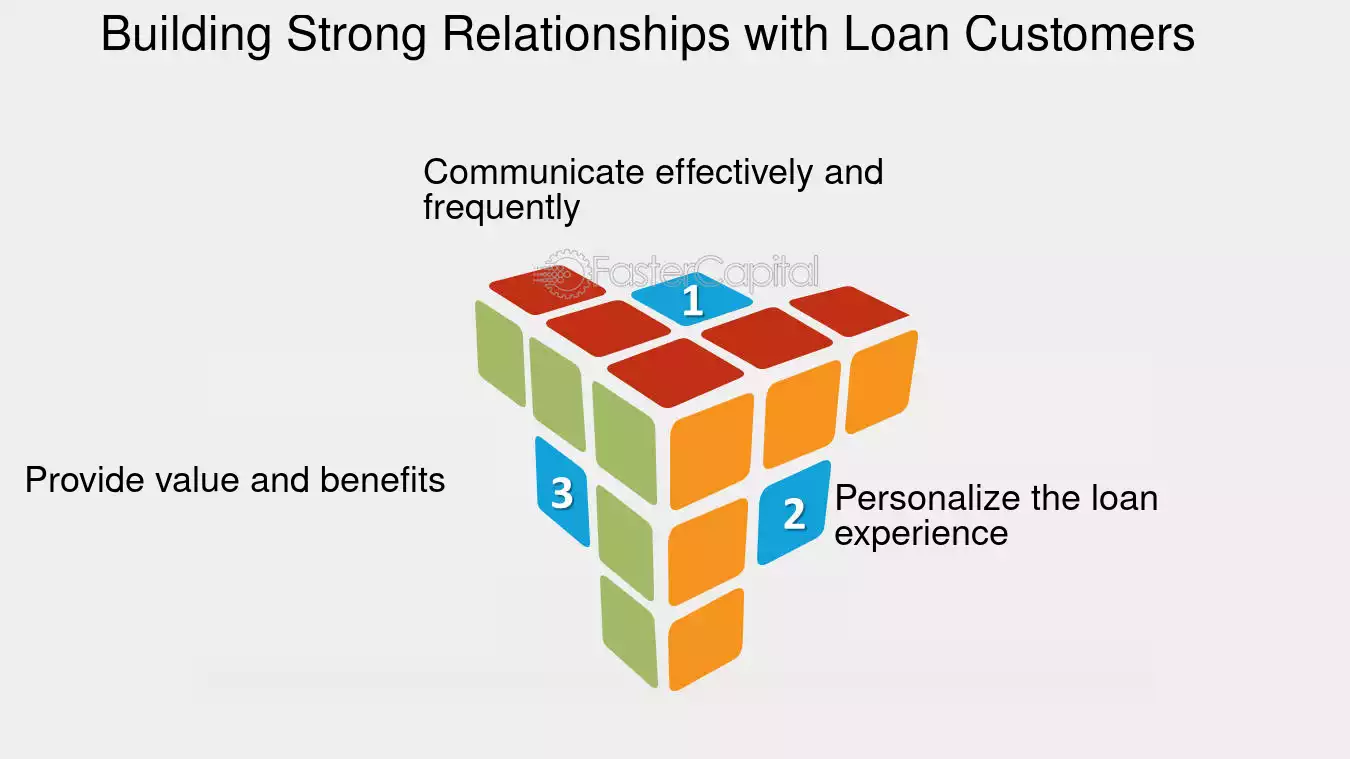 Building Strong Relationships with Loan Customers

Communicate effectively and frequently

1

Provide value and benefits

3

2

Personalize the loan experience

FasterCapital